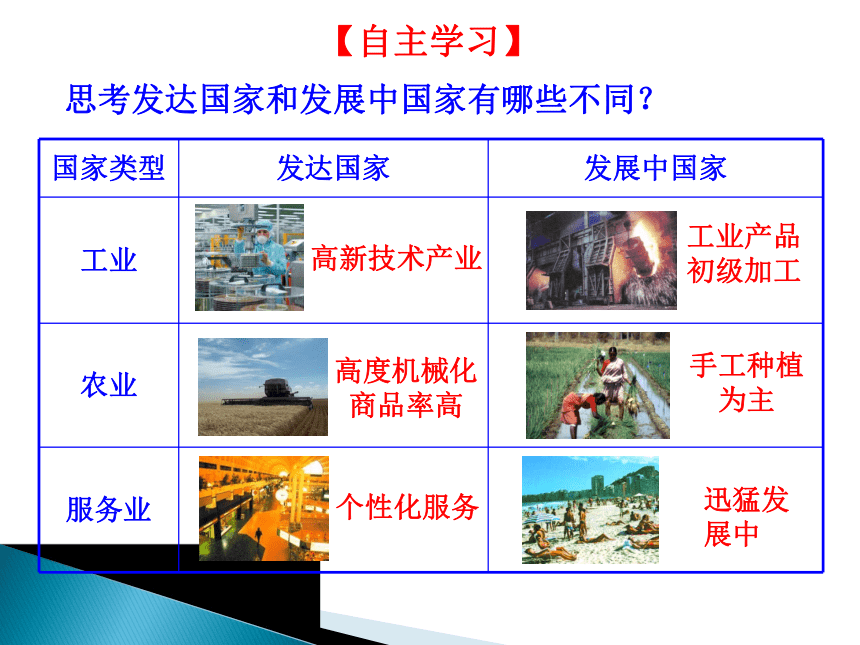 【自主学习】

思考发达国家和发展中国家有哪些不同？

| 国家类型 | 发达国家 | 发展中国家 |
|---|---|---|
| 工业 | 高新技术产业 | 工业产品初级加工 |
| 农业 | 高度机械化 商品率高 | 手工种植为主 |
| 服务业 | 个性化服务 | 迅猛发展中 |